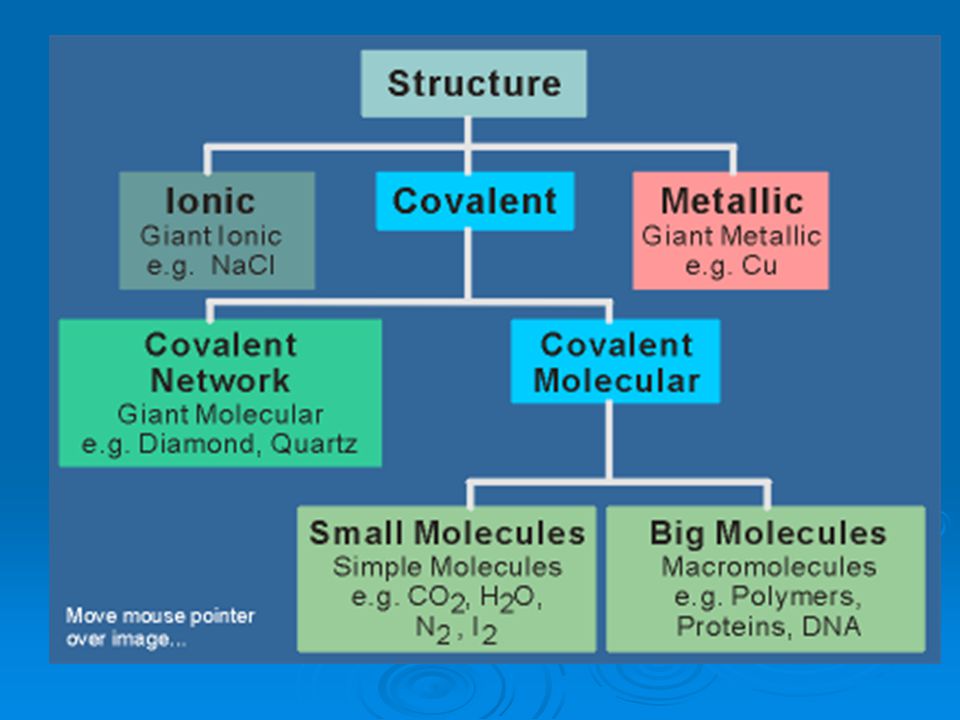 Structure

Ionic
Giant Ionic
e.g. NaCl

Covalent

Metallic
Giant Metallic
e.g. Cu

Covalent Network
Giant Molecular
e.g. Diamond, Quartz

Covalent Molecular

Small Molecules
Simple Molecules
e.g. $CO_2$, $H_2O$, $N_2$, $I_2$

Big Molecules
Macromolecules
e.g. Polymers, Proteins, DNA

Move mouse pointer over image...